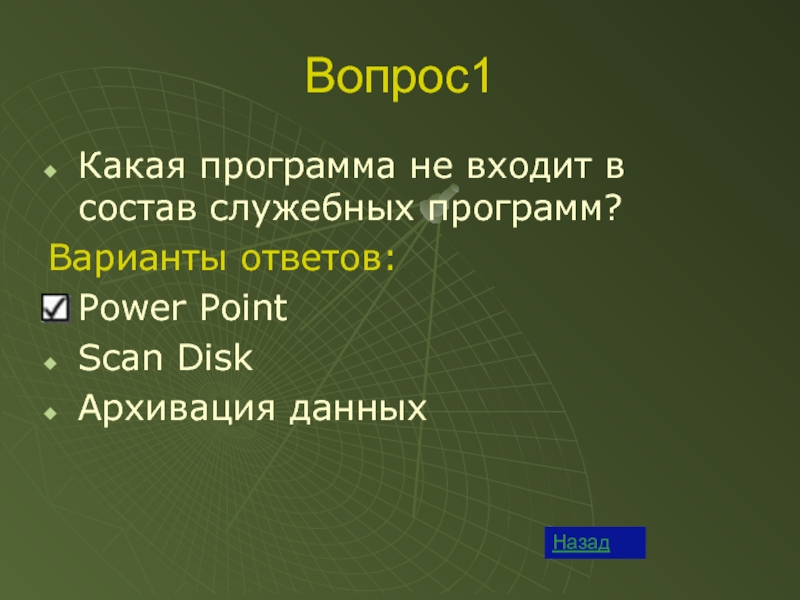 Вопрос1

Какая программа не входит в состав служебных программ?

Варианты ответов:

Power Point

Scan Disk

Архивация данных

Назад